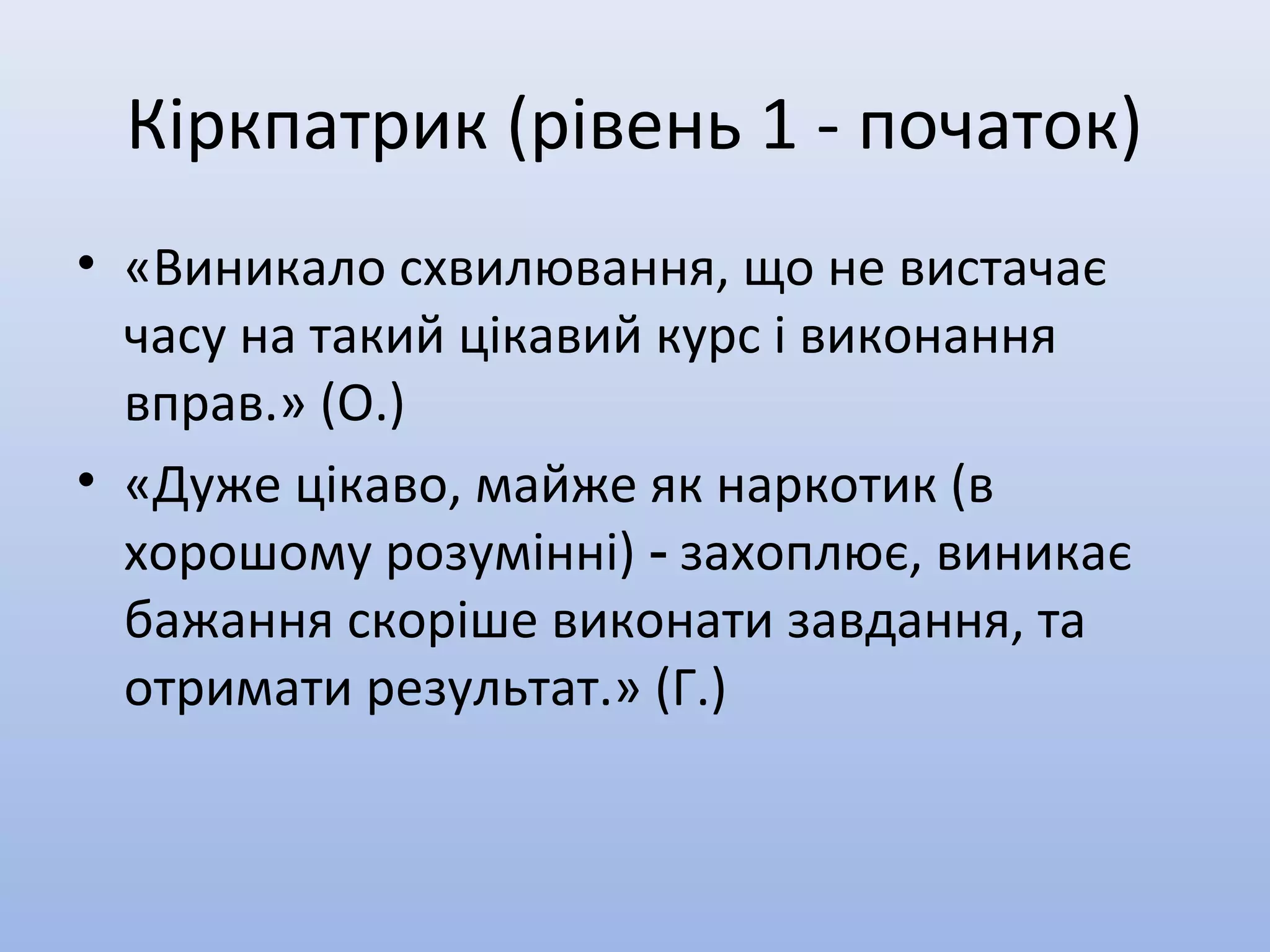 Кіркпатрик (рівень 1 - початок)

• «Виникало схвилювання, що не вистачає часу на такий цікавий курс і виконання вправ.» (О.)

• «Дуже цікаво, майже як наркотик (в хорошому розумінні) - захоплює, виникає бажання скоріше виконати завдання, та отримати результат.» (Г.)